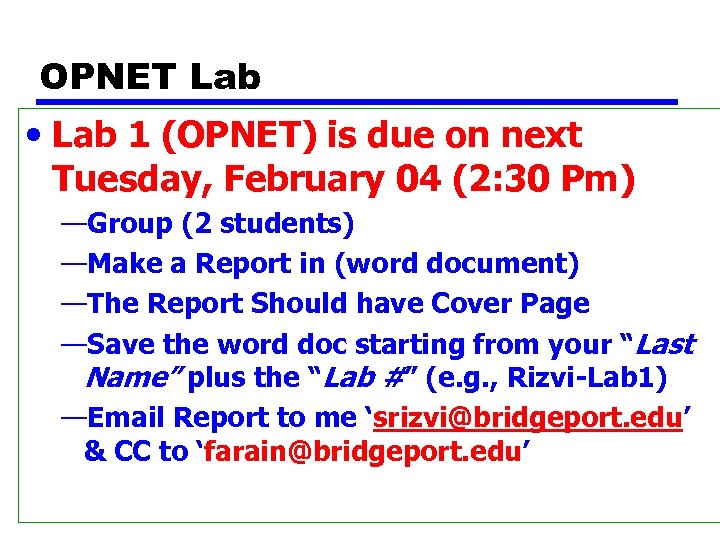 OPNET Lab

• Lab 1 (OPNET) is due on next Tuesday, February 04 (2:30 Pm)

—Group (2 students)

—Make a Report in (word document)

—The Report Should have Cover Page

—Save the word doc starting from your “Last Name” plus the “Lab #” (e.g., Rizvi-Lab1)

—Email Report to me ‘srizvi@bridgeport.edu’ & CC to ‘farain@bridgeport.edu’